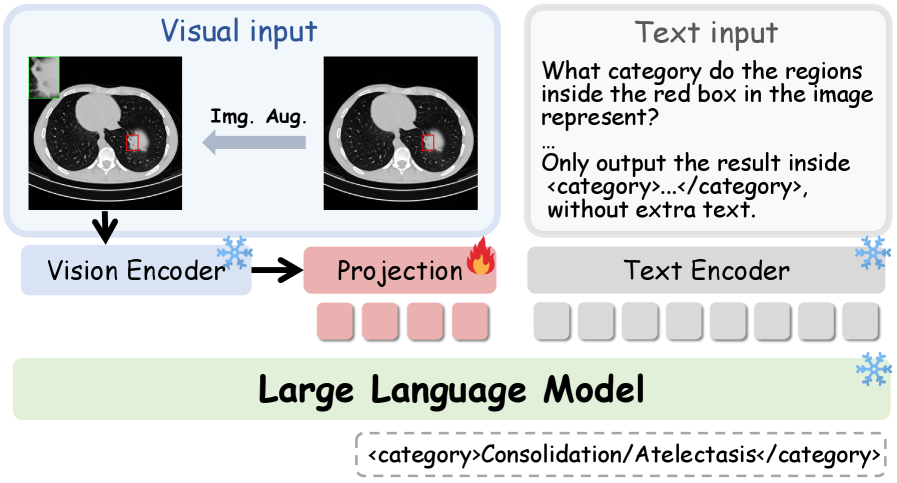 Visual input

Img. Aug.

Text input

What category do the regions inside the red box in the image represent?

...

Only output the result inside <category>...</category>, without extra text.

Vision Encoder

Projection

Text Encoder

Large Language Model

<category>Consolidation/Atelectasis</category>